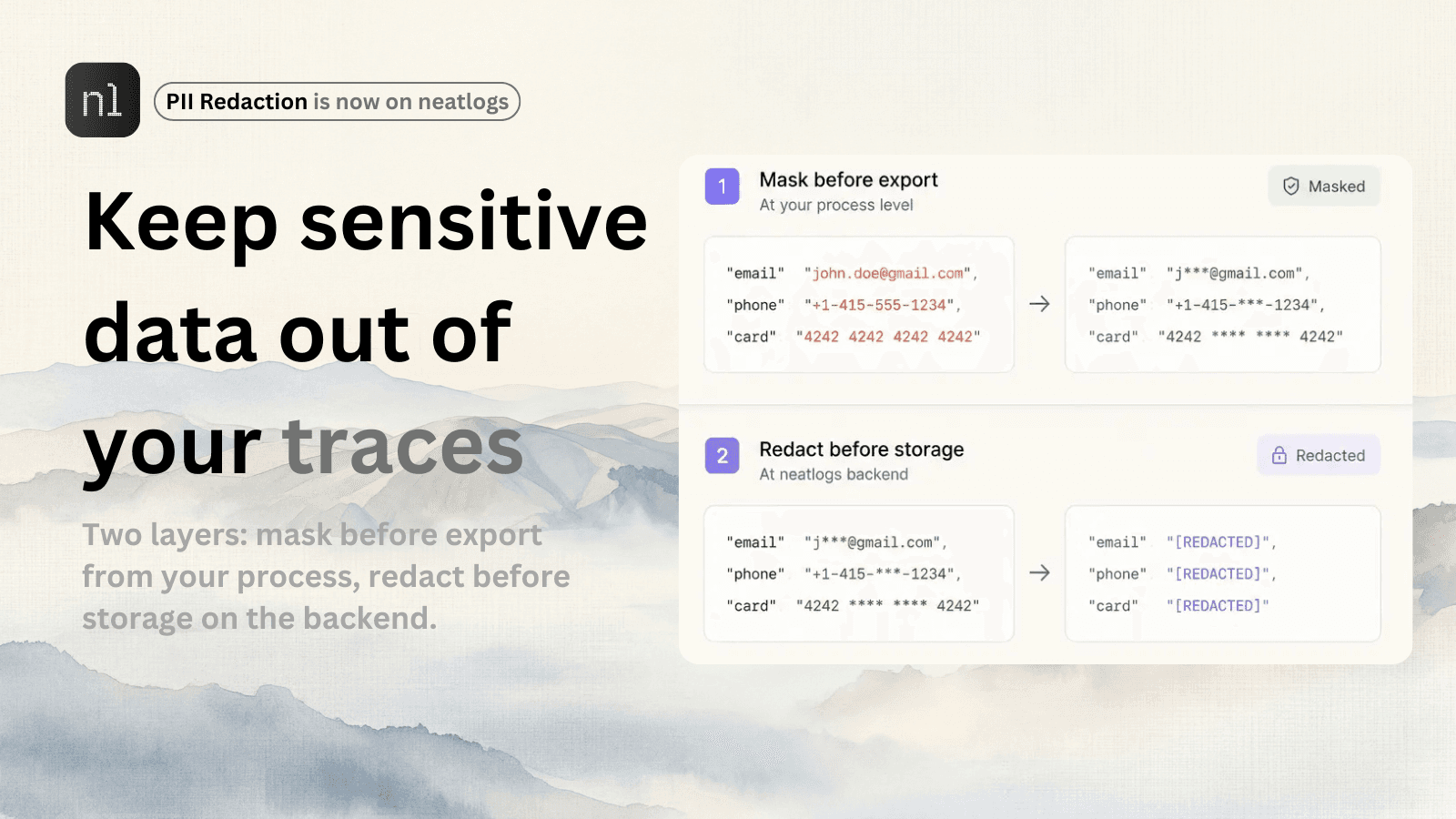 nl

PII Redaction is now on neatlogs

Keep sensitive data out of your traces

Two layers: mask before export from your process, redact before storage on the backend.

1 Mask before export
At your process level

Masked

"email" "john.doe@gmail.com",
"phone" "+1-415-555-1234",
"card" "4242 4242 4242 4242"

→

"email" "j***@gmail.com",
"phone" "+1-415-***-1234",
"card" "4242 **** **** 4242"

2 Redact before storage
At neatlogs backend

Redacted

"email" "j***@gmail.com",
"phone" "+1-415-***-1234",
"card" "4242 **** **** 4242"

→

"email" "[REDACTED]",
"phone" "[REDACTED]",
"card" "[REDACTED]"